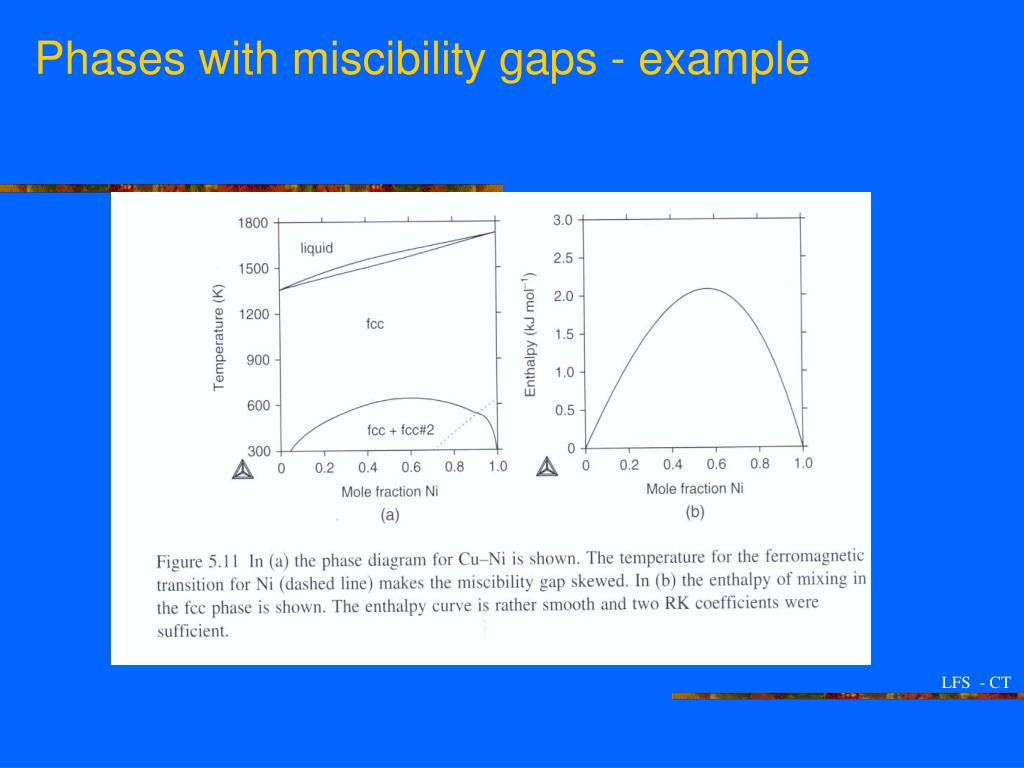 Phases with miscibility gaps - example

1800
1500
1200
900
600
300
Temperature (K)
liquid
fcc
fcc + fcc#2
0
0.2
0.4
0.6
0.8
1.0
Mole fraction Ni
(a)

3.0
2.5
2.0
1.5
1.0
0.5
0
Enthalpy (kJ mol$^{-1}$)
0
0.2
0.4
0.6
0.8
1.0
Mole fraction Ni
(b)

Figure 5.11 In (a) the phase diagram for Cu–Ni is shown. The temperature for the ferromagnetic transition for Ni (dashed line) makes the miscibility gap skewed. In (b) the enthalpy of mixing in the fcc phase is shown. The enthalpy curve is rather smooth and two RK coefficients were sufficient.

LFS - CT